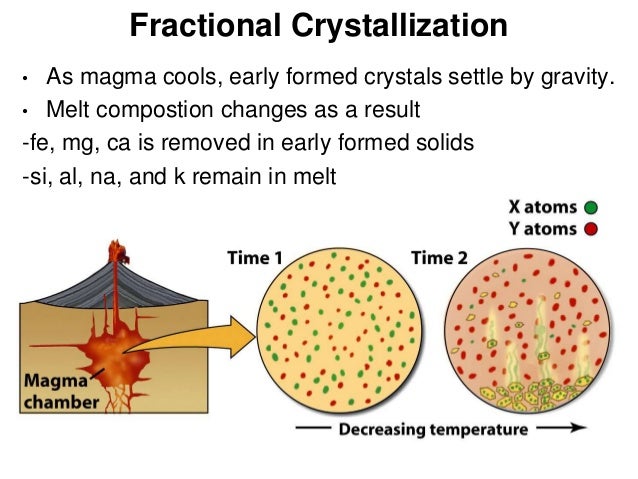 Fractional Crystallization

• As magma cools, early formed crystals settle by gravity.
• Melt compostion changes as a result

-fe, mg, ca is removed in early formed solids
-si, al, na, and k remain in melt

X atoms
Y atoms

Time 1

Time 2

Magma chamber

Decreasing temperature